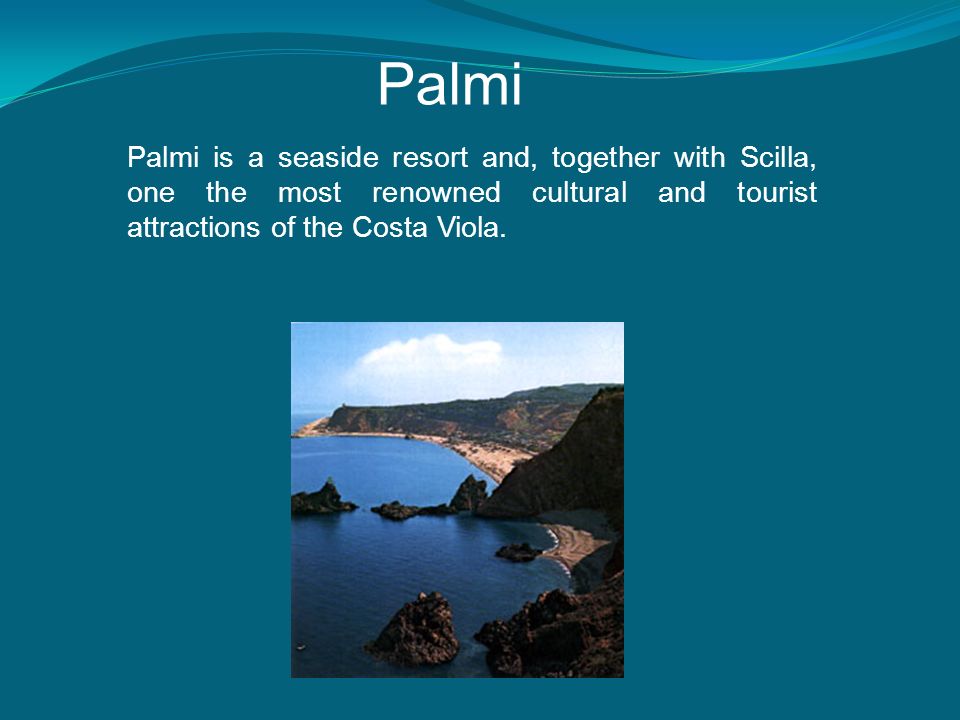 Palmi

Palmi is a seaside resort and, together with Scilla, one the most renowned cultural and tourist attractions of the Costa Viola.